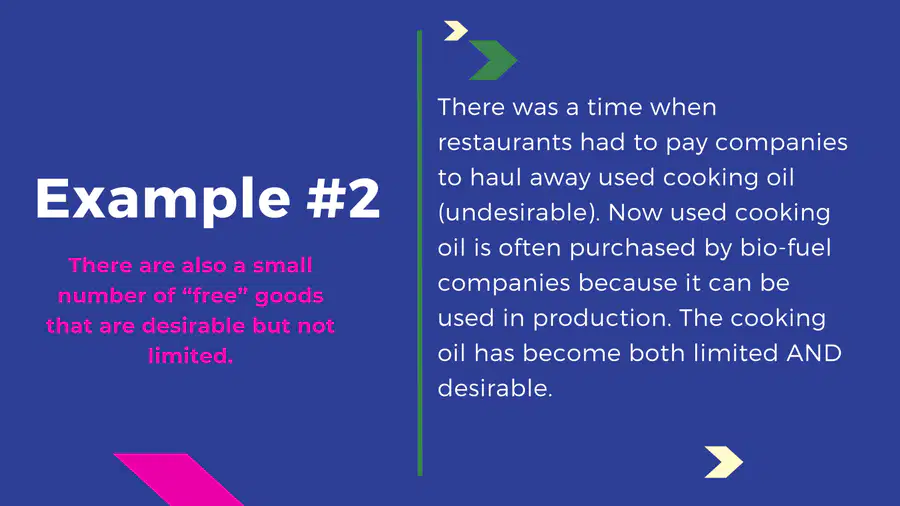 Example #2

There are also a small number of “free” goods that are desirable but not limited.

There was a time when restaurants had to pay companies to haul away used cooking oil (undesirable). Now used cooking oil is often purchased by bio-fuel companies because it can be used in production. The cooking oil has become both limited AND desirable.